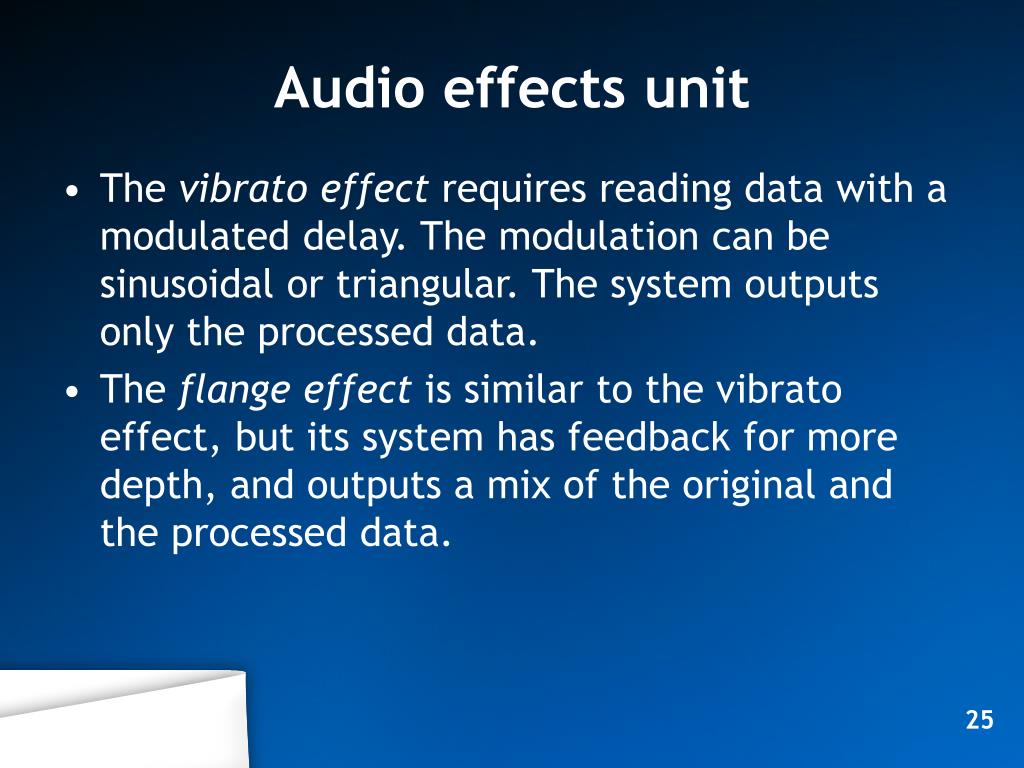 Audio effects unit

• The vibrato effect requires reading data with a modulated delay. The modulation can be sinusoidal or triangular. The system outputs only the processed data.

• The flange effect is similar to the vibrato effect, but its system has feedback for more depth, and outputs a mix of the original and the processed data.

25